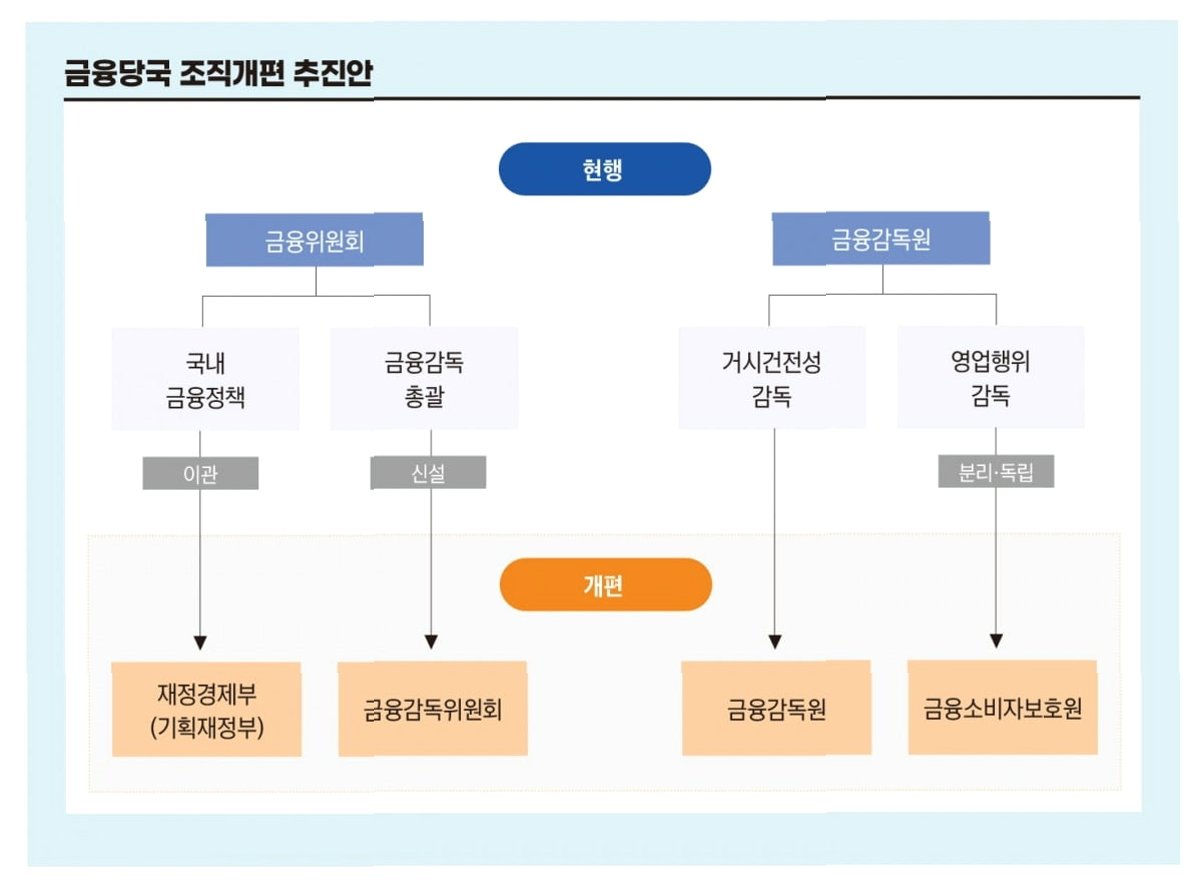 금융당국 조직개편 추진안

현행

금융위원회

금융감독원

국내 금융정책

금융감독 총괄

거시건전성 감독

영업행위 감독

이관

신설

분리·독립

개편

재정경제부 (기획재정부)

금융감독위원회

금융감독원

금융소비자보호원